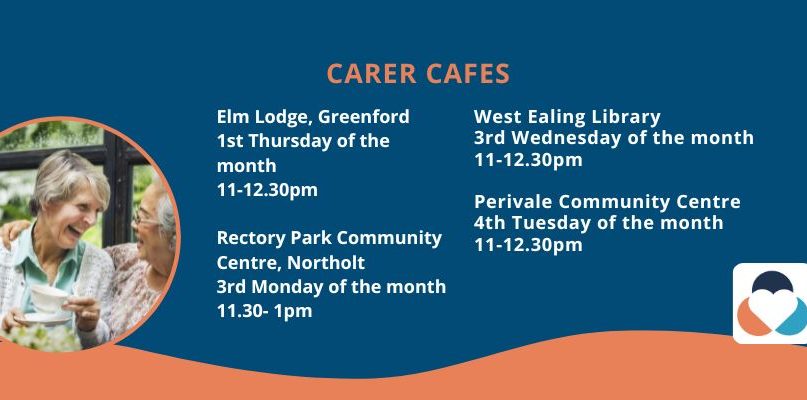 CARER CAFES

Elm Lodge, Greenford
1st Thursday of the month
11-12.30pm

Rectory Park Community Centre, Northolt
3rd Monday of the month
11.30- 1pm

West Ealing Library
3rd Wednesday of the month
11-12.30pm

Perivale Community Centre
4th Tuesday of the month
11-12.30pm